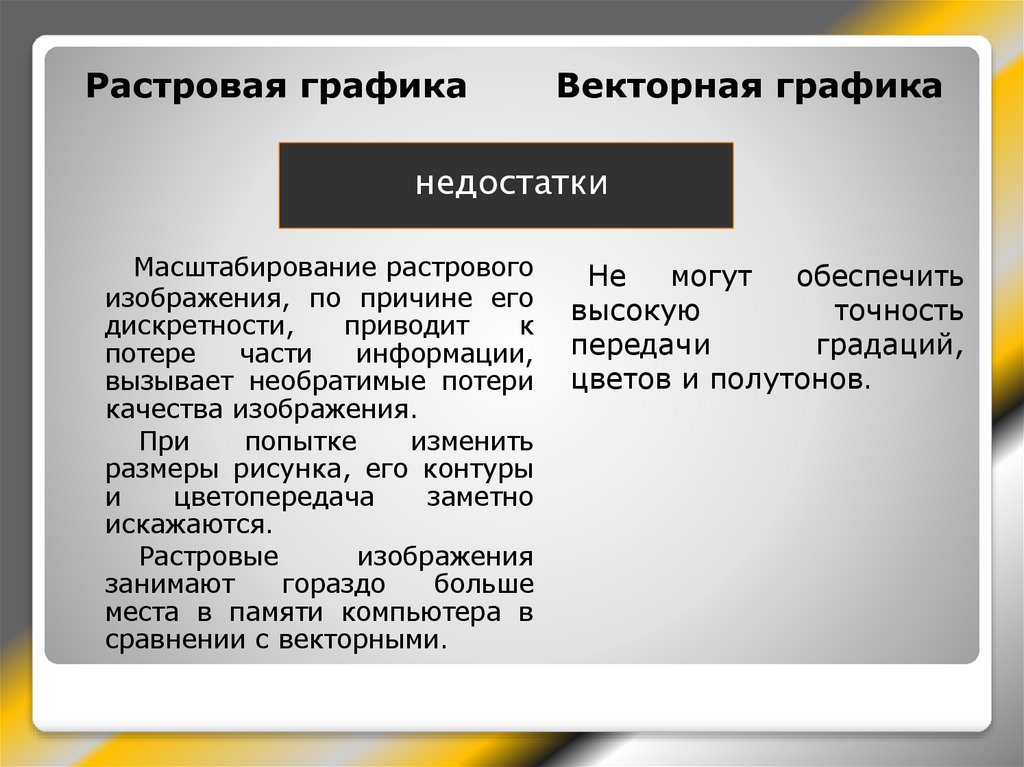 Растровая графика

Векторная графика

недостатки

Масштабирование растрового изображения, по причине его дискретности, приводит к потере части информации, вызывает необратимые потери качества изображения.

При попытке изменить размеры рисунка, его контуры и цветопередача заметно искажаются.

Растровые изображения занимают гораздо больше места в памяти компьютера в сравнении с векторными.

Не могут обеспечить высокую точность передачи градаций, цветов и полутонов.